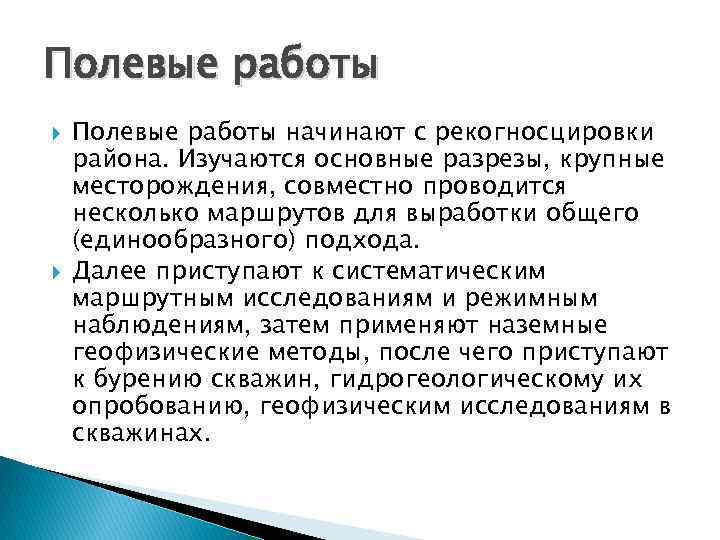 Полевые работы

Полевые работы начинают с рекогносцировки района. Изучаются основные разрезы, крупные месторождения, совместно проводится несколько маршрутов для выработки общего (единообразного) подхода.

Далее приступают к систематическим маршрутным исследованиям и режимным наблюдениям, затем применяют наземные геофизические методы, после чего приступают к бурению скважин, гидрогеологическому их опробованию, геофизическим исследованиям в скважинах.